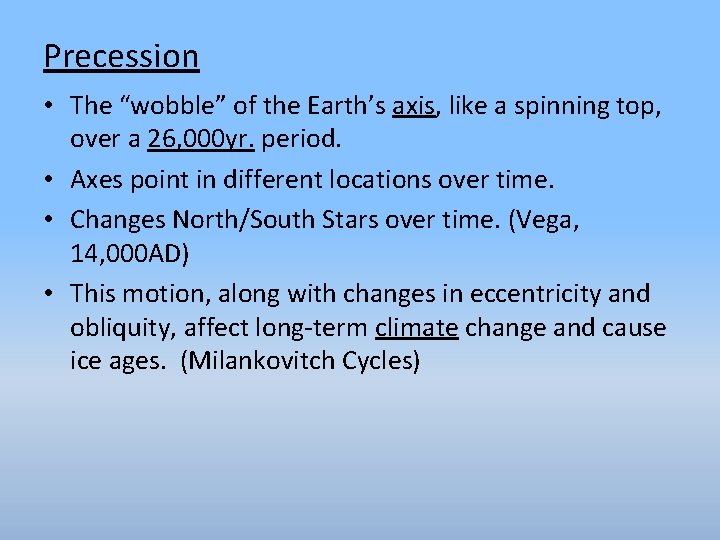 Precession

• The “wobble” of the Earth’s axis, like a spinning top, over a 26,000yr. period.

• Axes point in different locations over time.

• Changes North/South Stars over time. (Vega, 14,000AD)

• This motion, along with changes in eccentricity and obliquity, affect long-term climate change and cause ice ages. (Milankovitch Cycles)